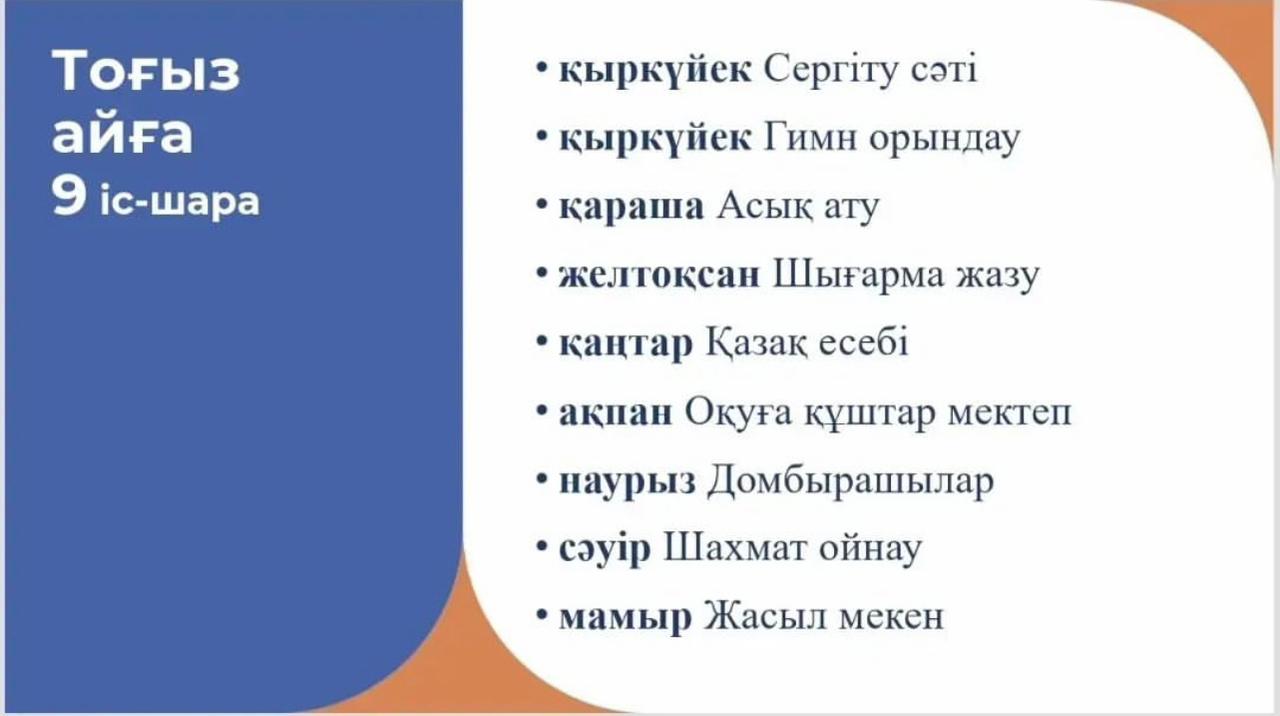 Тоғыз айға
9 іс-шара

• қыркүйек Сергіту сәті
• қыркүйек Гимн орындау
• қараша Асық ату
• желтоқсан Шығарма жазу
• қаңтар Қазақ есебі
• ақпан Оқуға құштар мектеп
• наурыз Домбырашылар
• сәуір Шахмат ойнау
• мамыр Жасыл мекен